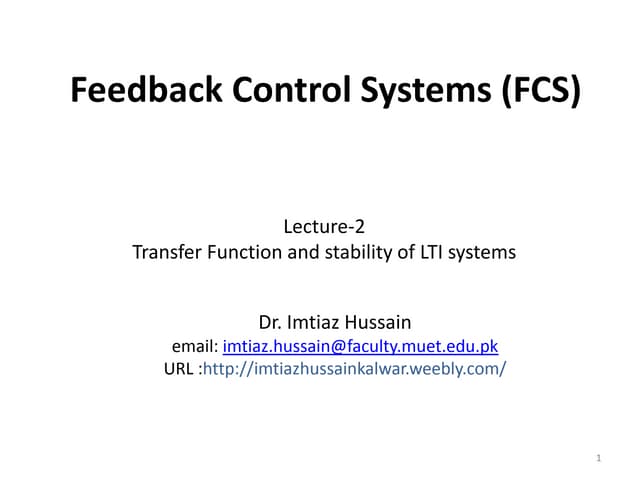 Feedback Control Systems (FCS)

Lecture-2
Transfer Function and stability of LTI systems

Dr. Imtiaz Hussain
email: imtiaz.hussain@faculty.muet.edu.pk
URL :http://imtiazhussainkalwar.weebly.com/

1